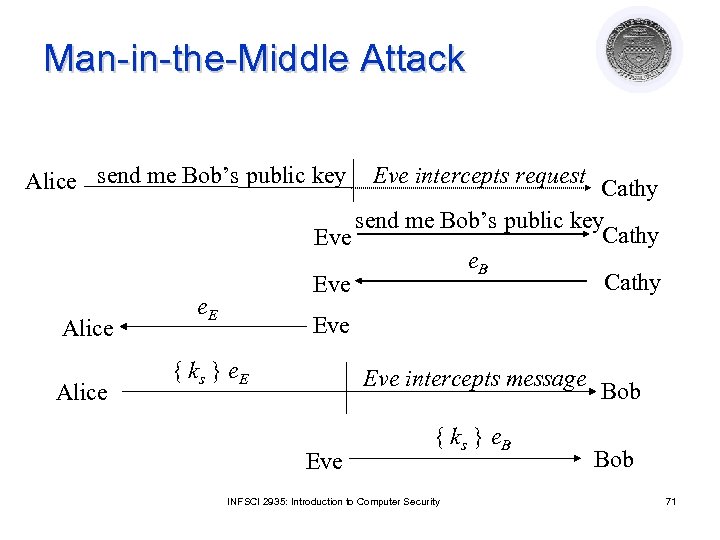 Man-in-the-Middle Attack

Alice send me Bob's public key Eve intercepts request Cathy

Eve send me Bob's public key Cathy

Eve $e_B$ Cathy

Alice $e_E$ Eve

Alice $\{ k_s \} e_E$ Eve intercepts message Bob

Eve $\{ k_s \} e_B$ Bob

INFSCI 2935: Introduction to Computer Security

71